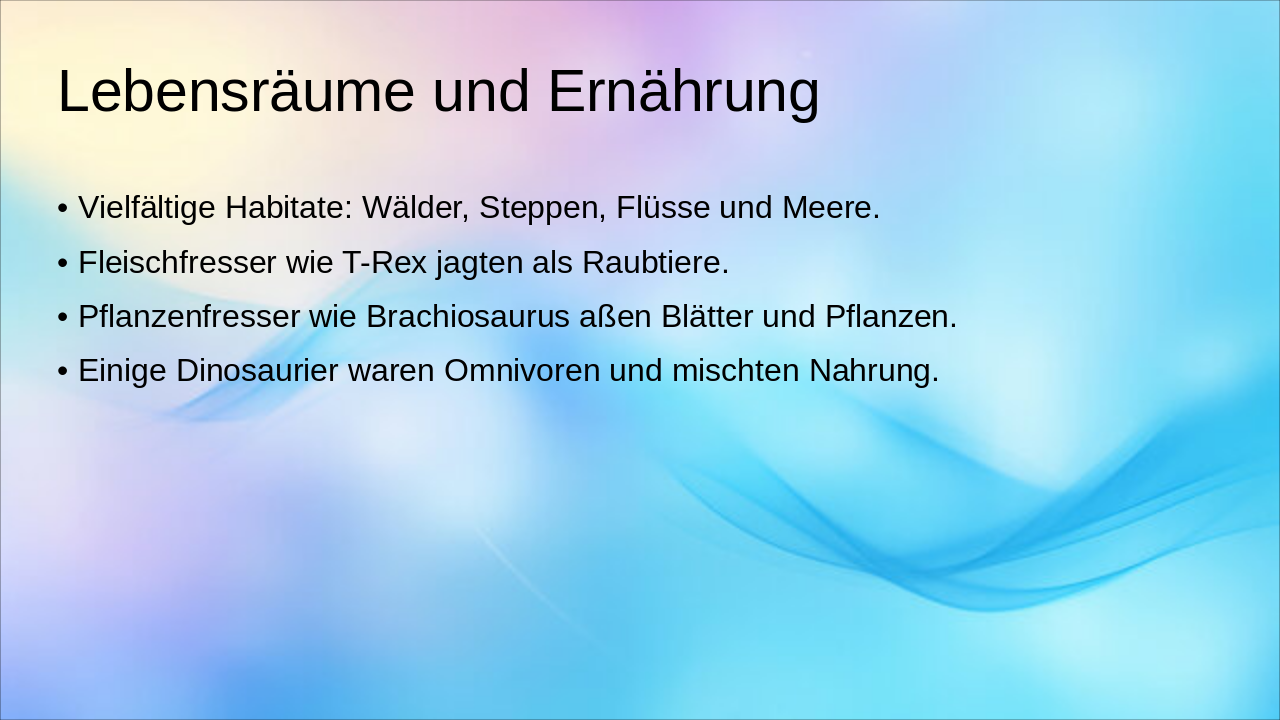 Lebensräume und Ernährung

• Vielfältige Habitate: Wälder, Steppen, Flüsse und Meere.
• Fleischfresser wie T-Rex jagten als Raubtiere.
• Pflanzenfresser wie Brachiosaurus aßen Blätter und Pflanzen.
• Einige Dinosaurier waren Omnivoren und mischten Nahrung.